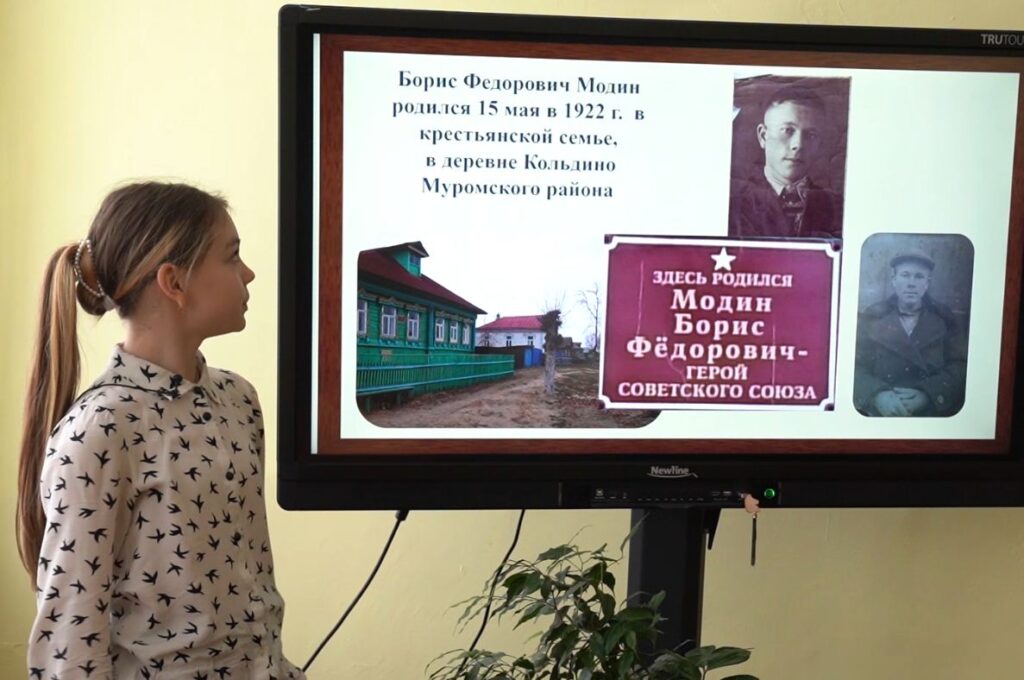 TRUTOU

Борис Федорович Модин родился 15 мая в 1922 г. в крестьянской семье, в деревне Кольдино Муромского района

ЗДЕСЬ РОДИЛСЯ
МОДИН
БОРИС
ФЁДОРОВИЧ-
ГЕРОЙ
СОВЕТСКОГО СОЮЗА

Newline